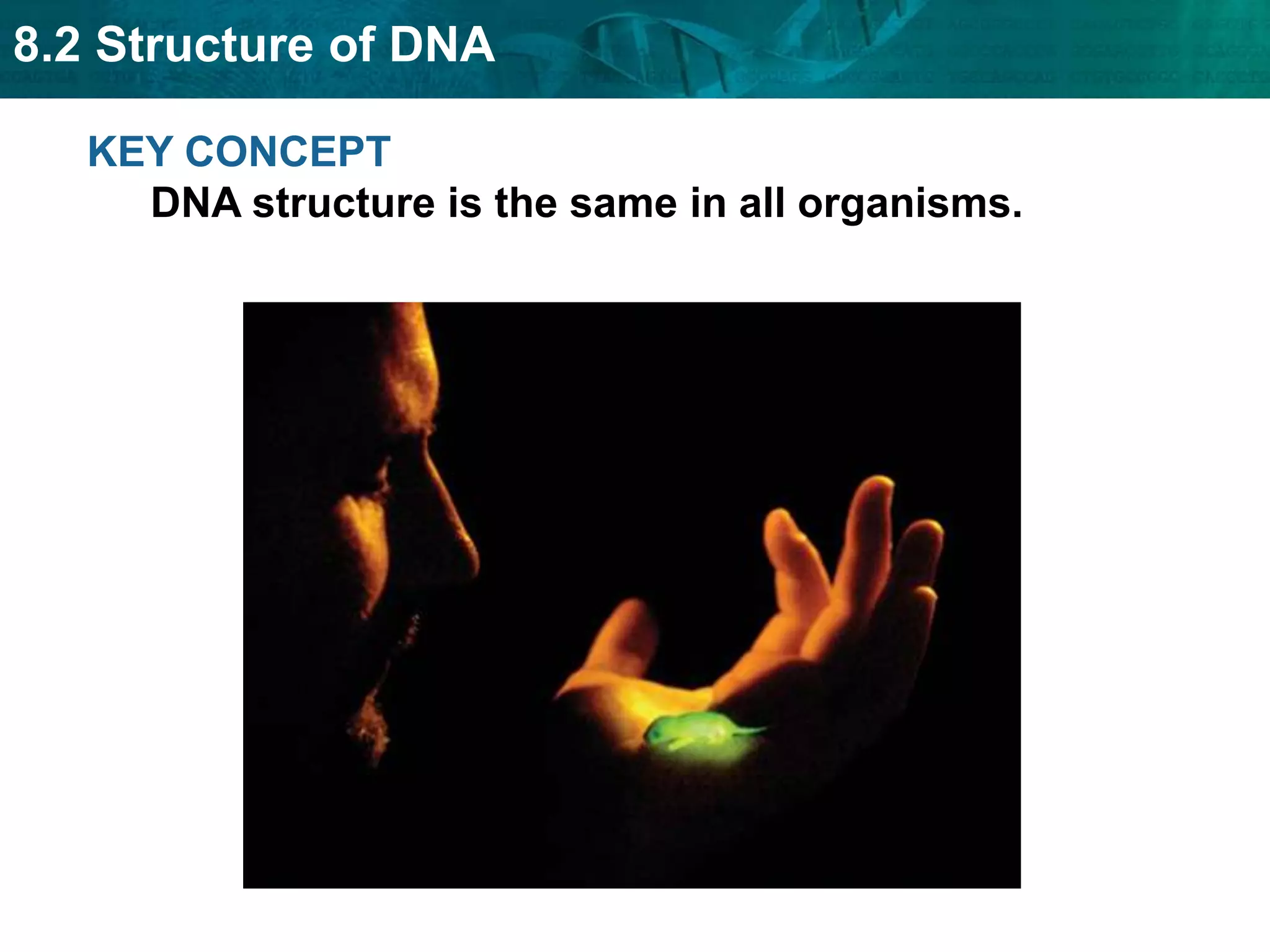 8.2 Structure of DNA

KEY CONCEPT

DNA structure is the same in all organisms.